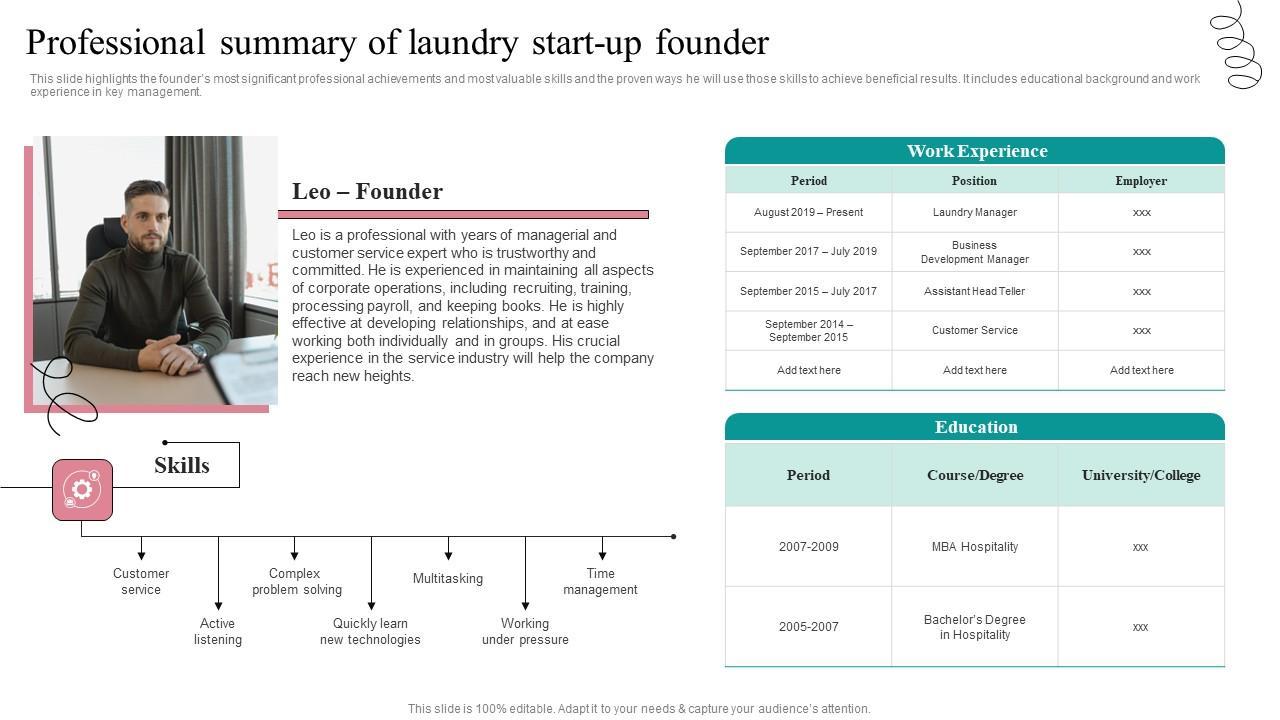 Professional summary of laundry start-up founder

This slide highlights the founder's most significant professional achievements and most valuable skills and the proven ways he will use those skills to achieve beneficial results. It includes educational background and work experience in key management.

Leo – Founder

Leo is a professional with years of managerial and customer service expert who is trustworthy and committed. He is experienced in maintaining all aspects of corporate operations, including recruiting, training, processing payroll, and keeping books. He is highly effective at developing relationships, and at ease working both individually and in groups. His crucial experience in the service industry will help the company reach new heights.

Skills

Customer service

Active listening

Complex problem solving

Quickly learn new technologies

Multitasking

Working under pressure

Time management

Work Experience

| Period | Position | Employer |
|---|---|---|
| August 2019 – Present | Laundry Manager | xxx |
| September 2017 – July 2019 | Business Development Manager | xxx |
| September 2015 – July 2017 | Assistant Head Teller | xxx |
| September 2014 – September 2015 | Customer Service | xxx |
| Add text here | Add text here | Add text here |

Education

| Period | Course/Degree | University/College |
|---|---|---|
| 2007-2009 | MBA Hospitality | xxx |
| 2005-2007 | Bachelor's Degree in Hospitality | xxx |

This slide is 100% editable. Adapt it to your needs & capture your audience's attention.